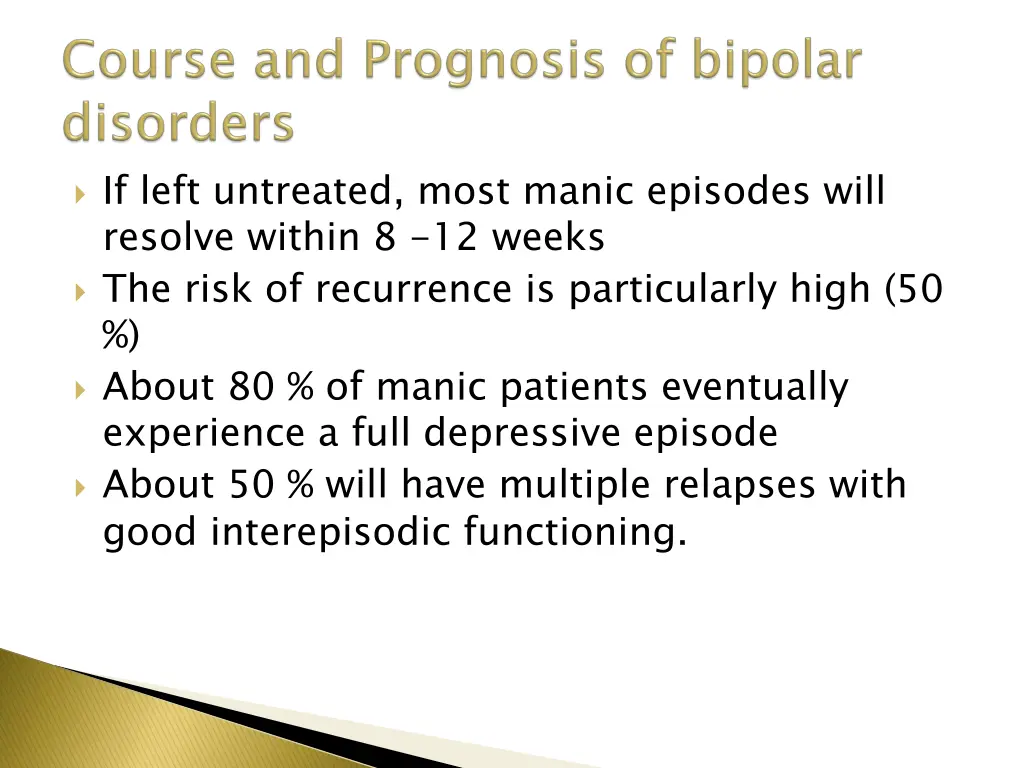 Course and Prognosis of bipolar disorders

If left untreated, most manic episodes will resolve within 8 -12 weeks

The risk of recurrence is particularly high (50 %)

About 80 % of manic patients eventually experience a full depressive episode

About 50 % will have multiple relapses with good interepisodic functioning.